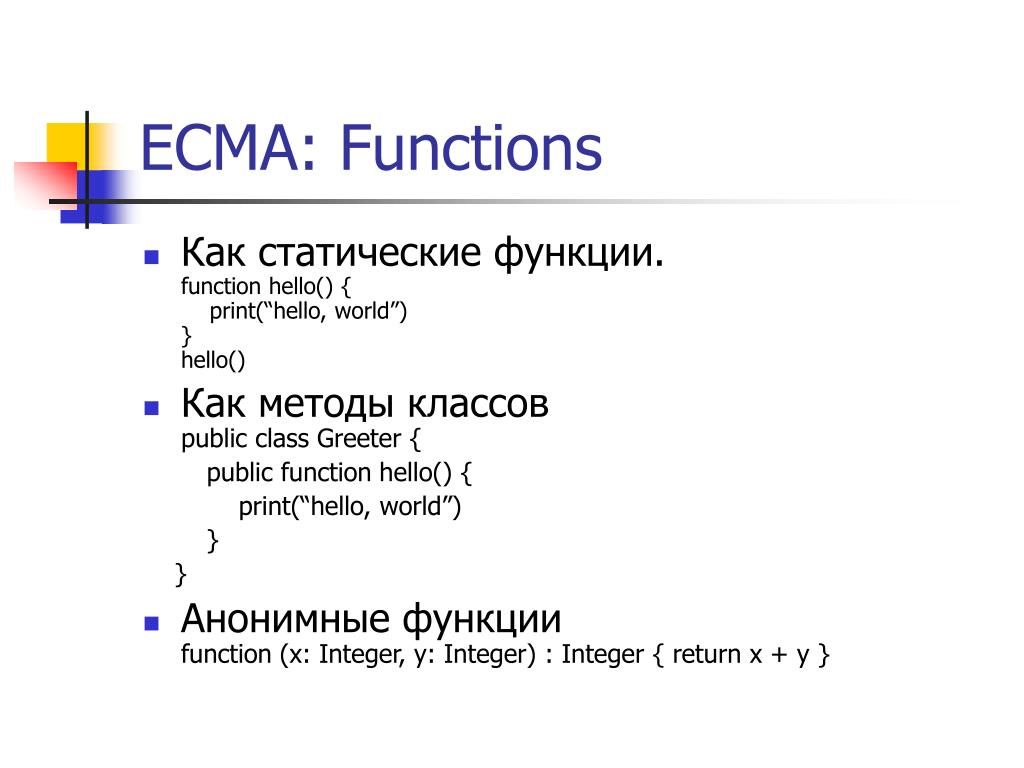 ECMA: Functions

Как статические функции.
function hello() {
print(“hello, world”)
}
hello()

Как методы классов
public class Greeter {
public function hello() {
print(“hello, world”)
}
}

Анонимные функции
function (x: Integer, y: Integer) : Integer { return x + y }